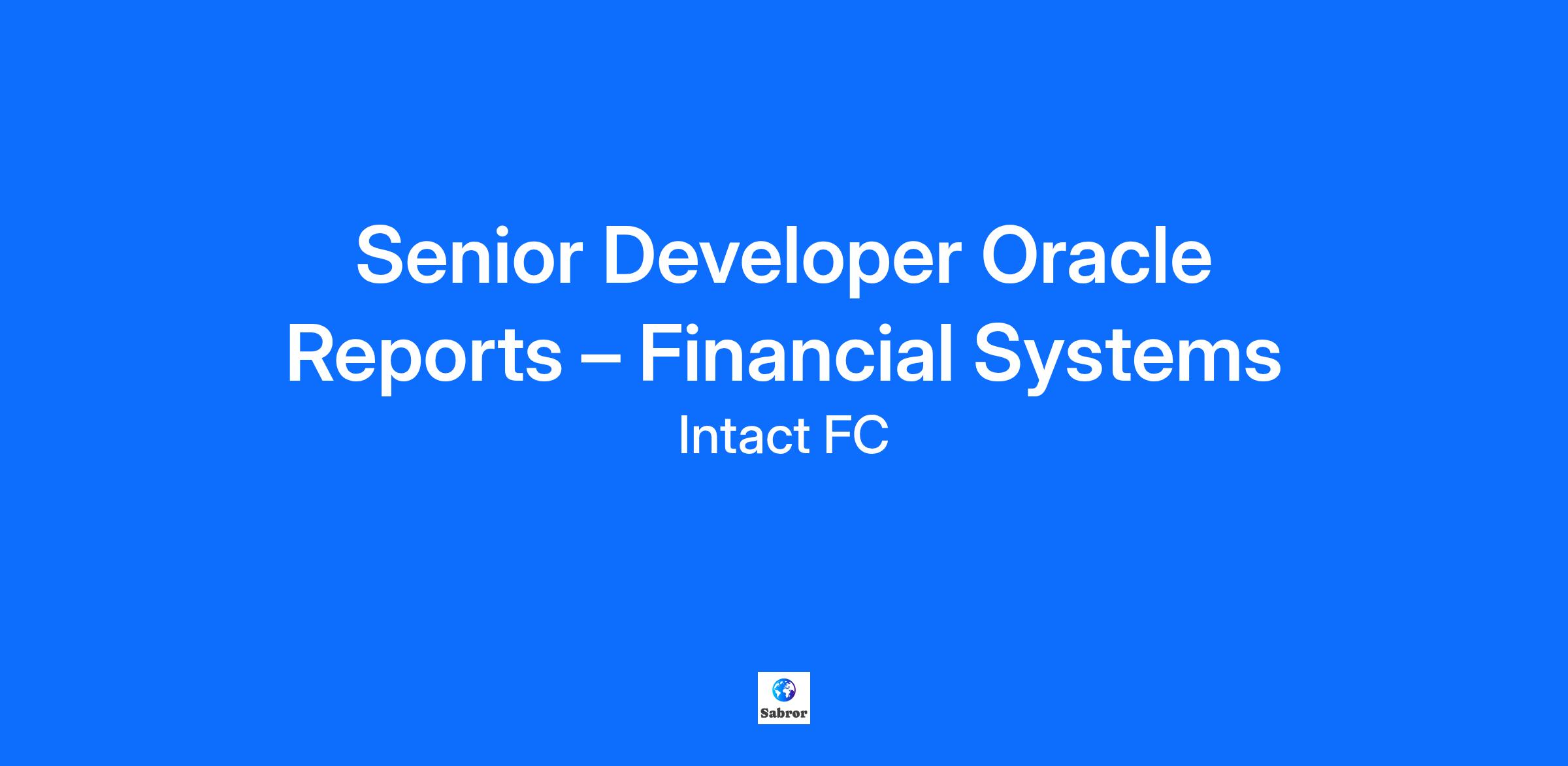 Senior Developer Oracle Reports – Financial Systems

Intact FC

Sabror